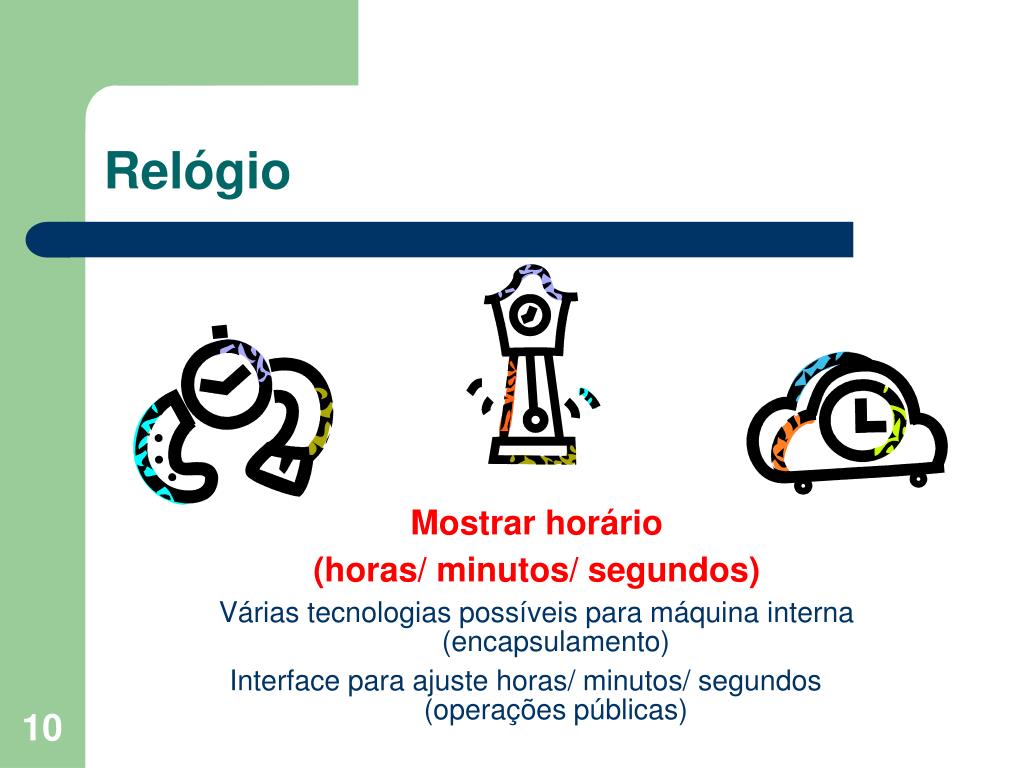 Relógio

Mostrar horário
(horas/ minutos/ segundos)

Várias tecnologias possíveis para máquina interna (encapsulamento)

Interface para ajuste horas/ minutos/ segundos (operações públicas)

10